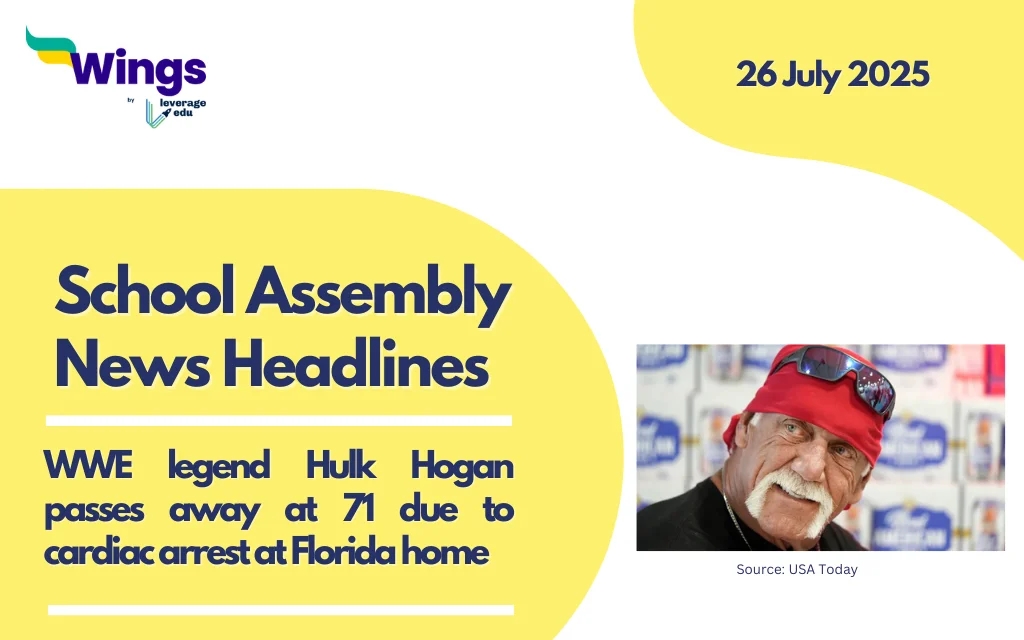 Wings
by leverage edu

26 July 2025

School Assembly News Headlines

WWE legend Hulk Hogan passes away at 71 due to cardiac arrest at Florida home

Source: USA Today